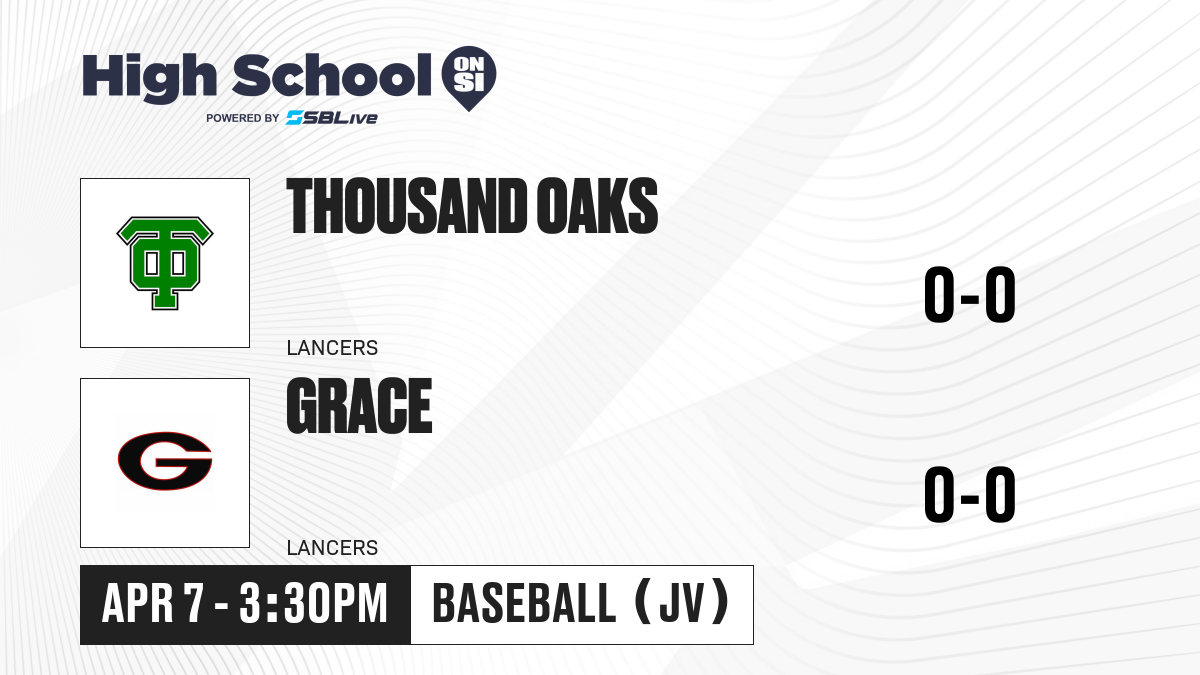 High School ON SI
POWERED BY SBLive

TO

THOUSAND OAKS

LANCERS

0-0

G

GRACE

LANCERS

0-0

APR 7 - 3:30PM

BASEBALL (JV)